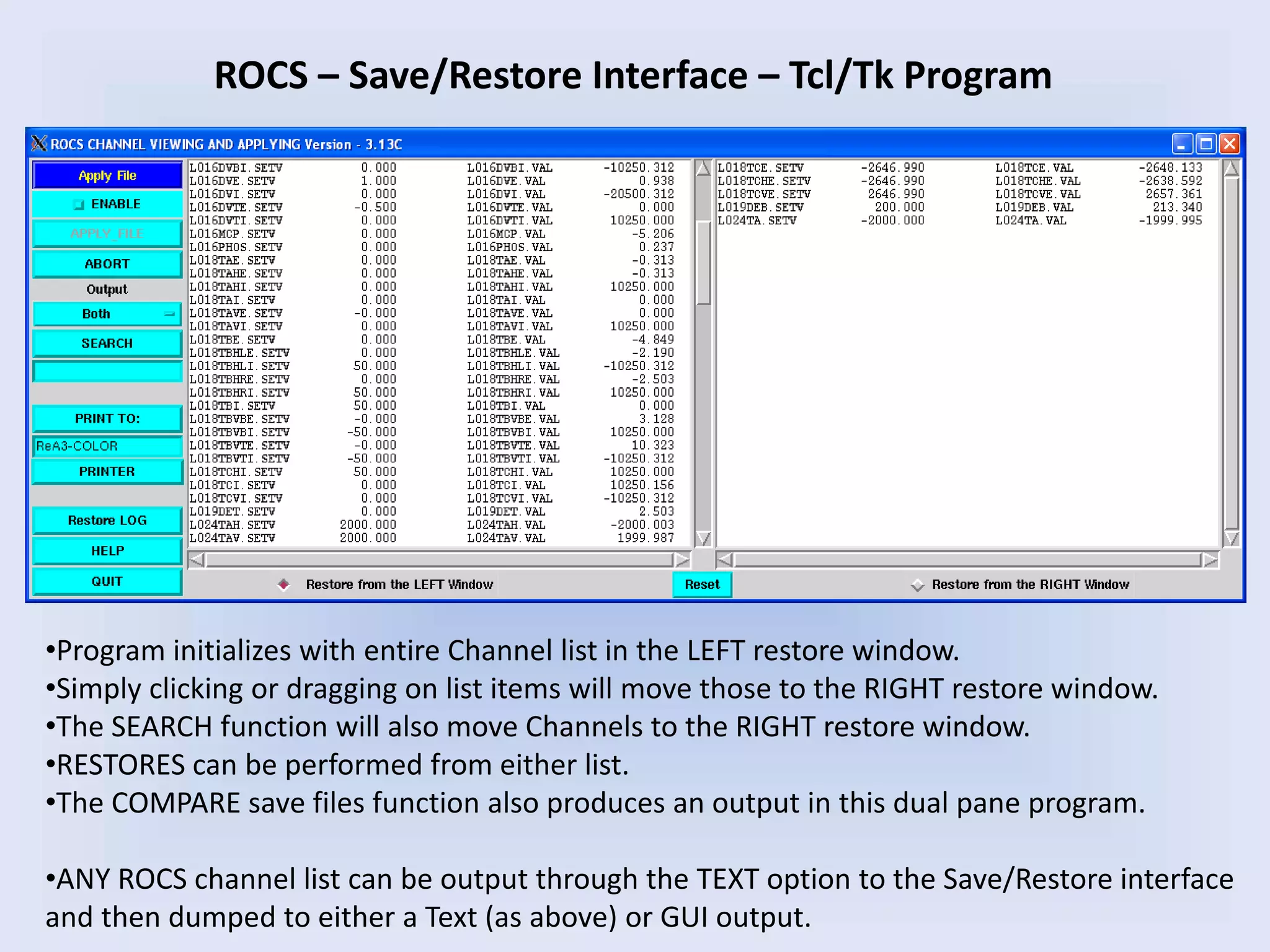 ROCS – Save/Restore Interface – Tcl/Tk Program

ROCS CHANNEL VIEWING AND APPLYING Version - 3.13C

Apply File
ENABLE
APPLY_FILE
ABORT
Output
Both
SEARCH
PRINT TO:
ReA3-COLOR
PRINTER
Restore LOG
HELP
QUIT

| | | | |
|---|---|---|---|
| L016DVBI.SETV | 0.000 | L016DVBI.VAL | -10250.312 |
| L016DVE.SETV | 1.000 | L016DVE.VAL | 0.938 |
| L016DVI.SETV | 0.000 | L016DVI.VAL | -20500.312 |
| L016DVTE.SETV | -0.500 | L016DVTE.VAL | 0.000 |
| L016DVTI.SETV | 0.000 | L016DVTI.VAL | 10250.000 |
| L016MCP.SETV | 0.000 | L016MCP.VAL | -5.206 |
| L016PHOS.SETV | 0.000 | L016PHOS.VAL | 0.237 |
| L018TAE.SETV | 0.000 | L018TAE.VAL | -0.313 |
| L018TAHE.SETV | 0.000 | L018TAHE.VAL | -0.313 |
| L018TAHI.SETV | 0.000 | L018TAHI.VAL | 10250.000 |
| L018TAI.SETV | 0.000 | L018TAI.VAL | 0.000 |
| L018TAVE.SETV | -0.000 | L018TAVE.VAL | 0.000 |
| L018TAVI.SETV | 0.000 | L018TAVI.VAL | 10250.000 |
| L018TBE.SETV | 0.000 | L018TBE.VAL | -4.849 |
| L018TBHLE.SETV | 0.000 | L018TBHLE.VAL | -2.190 |
| L018TBHLI.SETV | 50.000 | L018TBHLI.VAL | -10250.312 |
| L018TBHRE.SETV | 0.000 | L018TBHRE.VAL | -2.503 |
| L018TBHRI.SETV | 50.000 | L018TBHRI.VAL | 10250.000 |
| L018TBI.SETV | 50.000 | L018TBI.VAL | 0.000 |
| L018TBVBE.SETV | -0.000 | L018TBVBE.VAL | 3.128 |
| L018TBVBI.SETV | -50.000 | L018TBVBI.VAL | 10250.000 |
| L018TBVTE.SETV | -0.000 | L018TBVTE.VAL | 10.323 |
| L018TBVTI.SETV | -50.000 | L018TBVTI.VAL | -10250.312 |
| L018TCHI.SETV | 50.000 | L018TCHI.VAL | 10250.000 |
| L018TCI.SETV | 0.000 | L018TCI.VAL | 10250.156 |
| L018TCVI.SETV | 0.000 | L018TCVI.VAL | -10250.312 |
| L019DET.SETV | 0.000 | L019DET.VAL | 2.503 |
| L024TAH.SETV | 2000.000 | L024TAH.VAL | -2000.003 |
| L024TAV.SETV | 2000.000 | L024TAV.VAL | 1999.987 |

| | | | |
|---|---|---|---|
| L018TCE.SETV | -2646.990 | L018TCE.VAL | -2648.133 |
| L018TCHE.SETV | -2646.990 | L018TCHE.VAL | -2638.592 |
| L018TCVE.SETV | 2646.990 | L018TCVE.VAL | 2657.361 |
| L019DEB.SETV | 200.000 | L019DEB.VAL | 213.340 |
| L024TA.SETV | -2000.000 | L024TA.VAL | -1999.995 |

Restore from the LEFT Window
Reset
Restore from the RIGHT Window

•Program initializes with entire Channel list in the LEFT restore window.
•Simply clicking or dragging on list items will move those to the RIGHT restore window.
•The SEARCH function will also move Channels to the RIGHT restore window.
•RESTORES can be performed from either list.
•The COMPARE save files function also produces an output in this dual pane program.

•ANY ROCS channel list can be output through the TEXT option to the Save/Restore interface and then dumped to either a Text (as above) or GUI output.